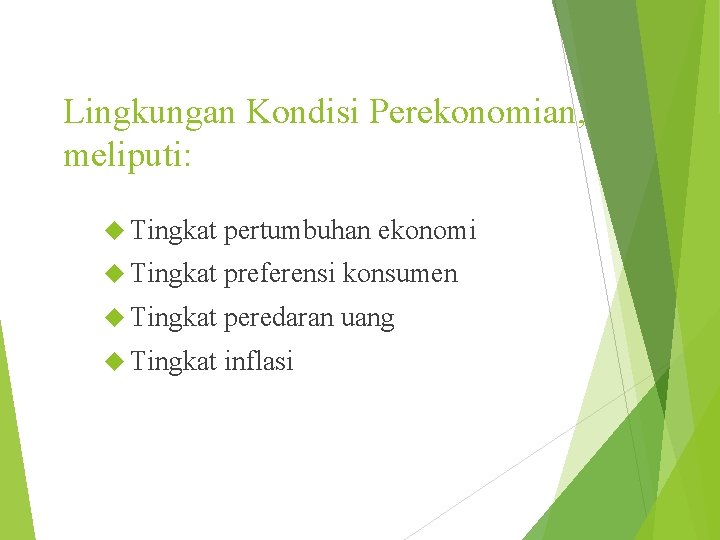 Lingkungan Kondisi Perekonomian, meliputi:

Tingkat pertumbuhan ekonomi
Tingkat preferensi konsumen
Tingkat peredaran uang
Tingkat inflasi